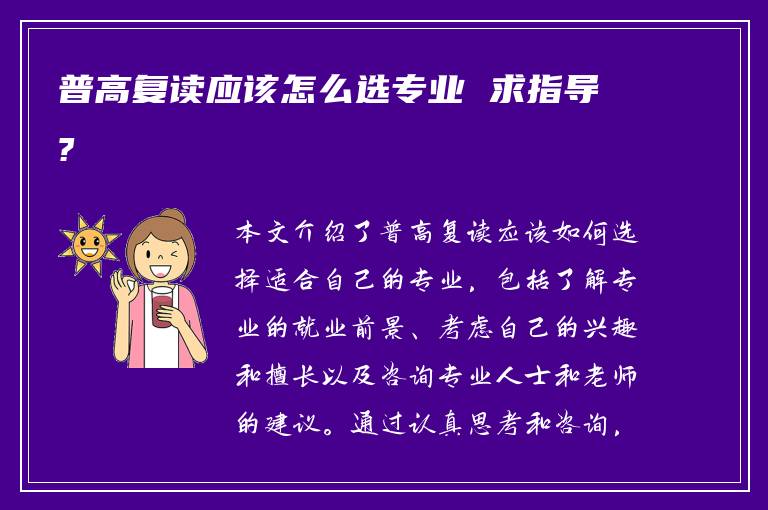 普高复读应该怎么选专业 求指导？

本文介绍了普高复读应该如何选择适合自己的专业，包括了解专业的就业前景、考虑自己的兴趣和擅长以及咨询专业人士和老师的建议。通过认真思考和咨询，